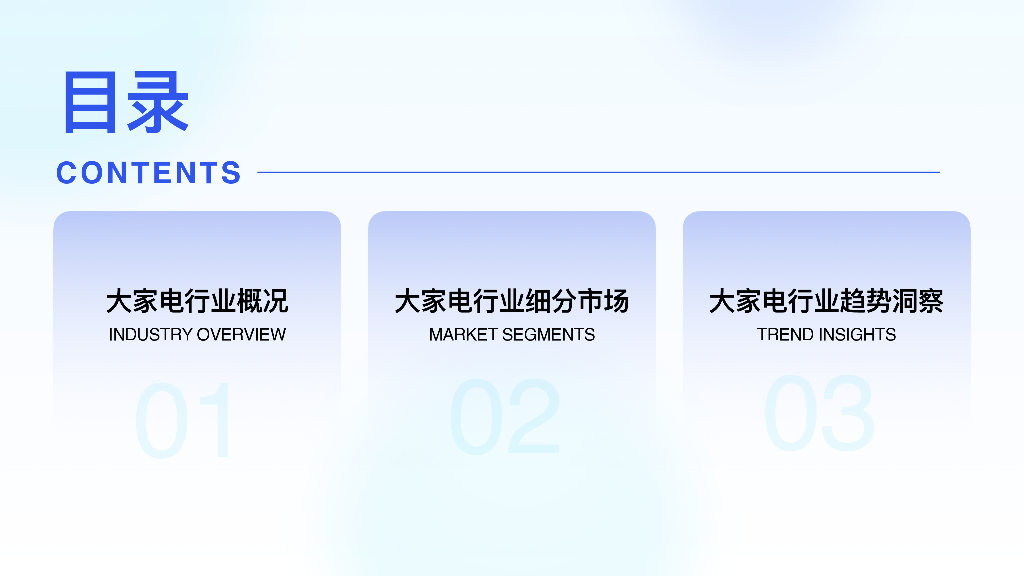 目录
CONTENTS

大家电行业概况
INDUSTRY OVERVIEW
01

大家电行业细分市场
MARKET SEGMENTS
02

大家电行业趋势洞察
TREND INSIGHTS
03